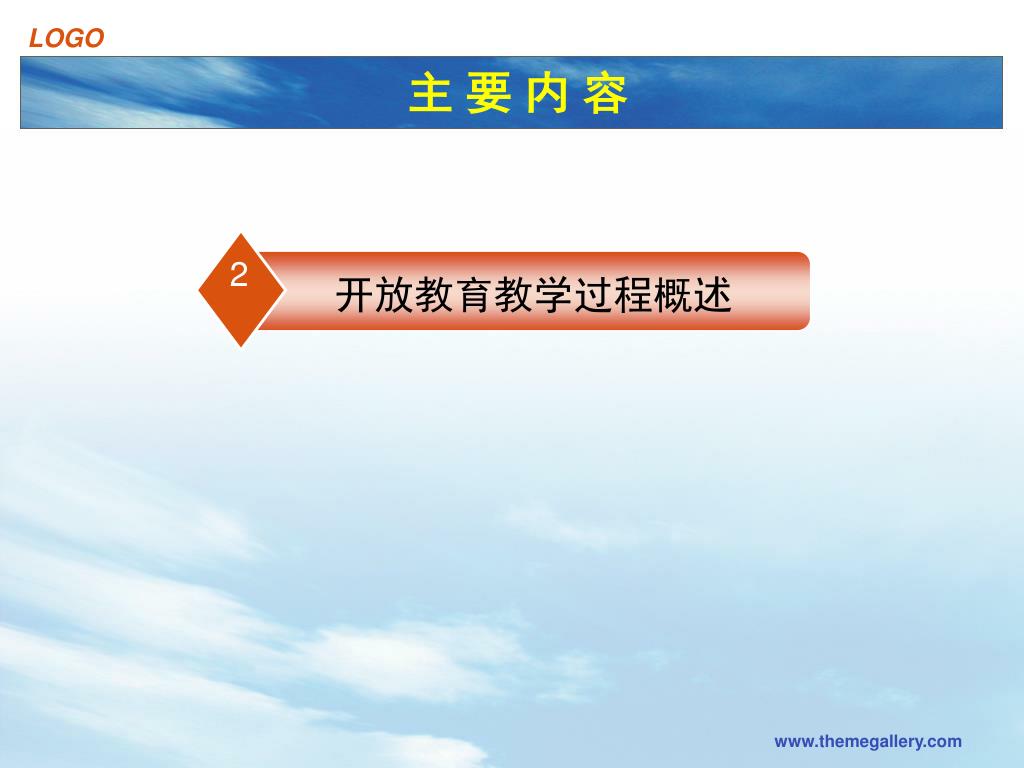 LOGO

主 要 内 容

2

开放教育教学过程概述

www.themegallery.com